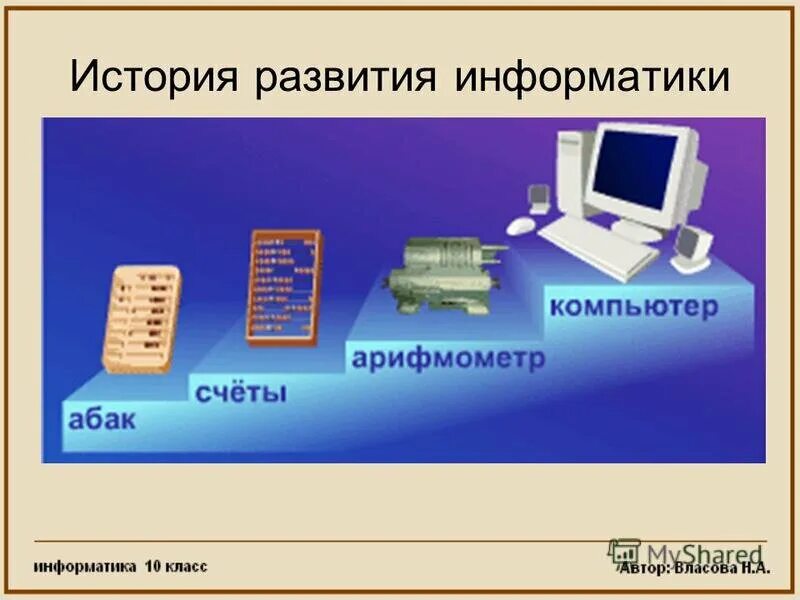 История развития информатики

абак

счёты

арифмометр

компьютер

информатика 10 класс

MyShared

Автор: Власова Н.А.